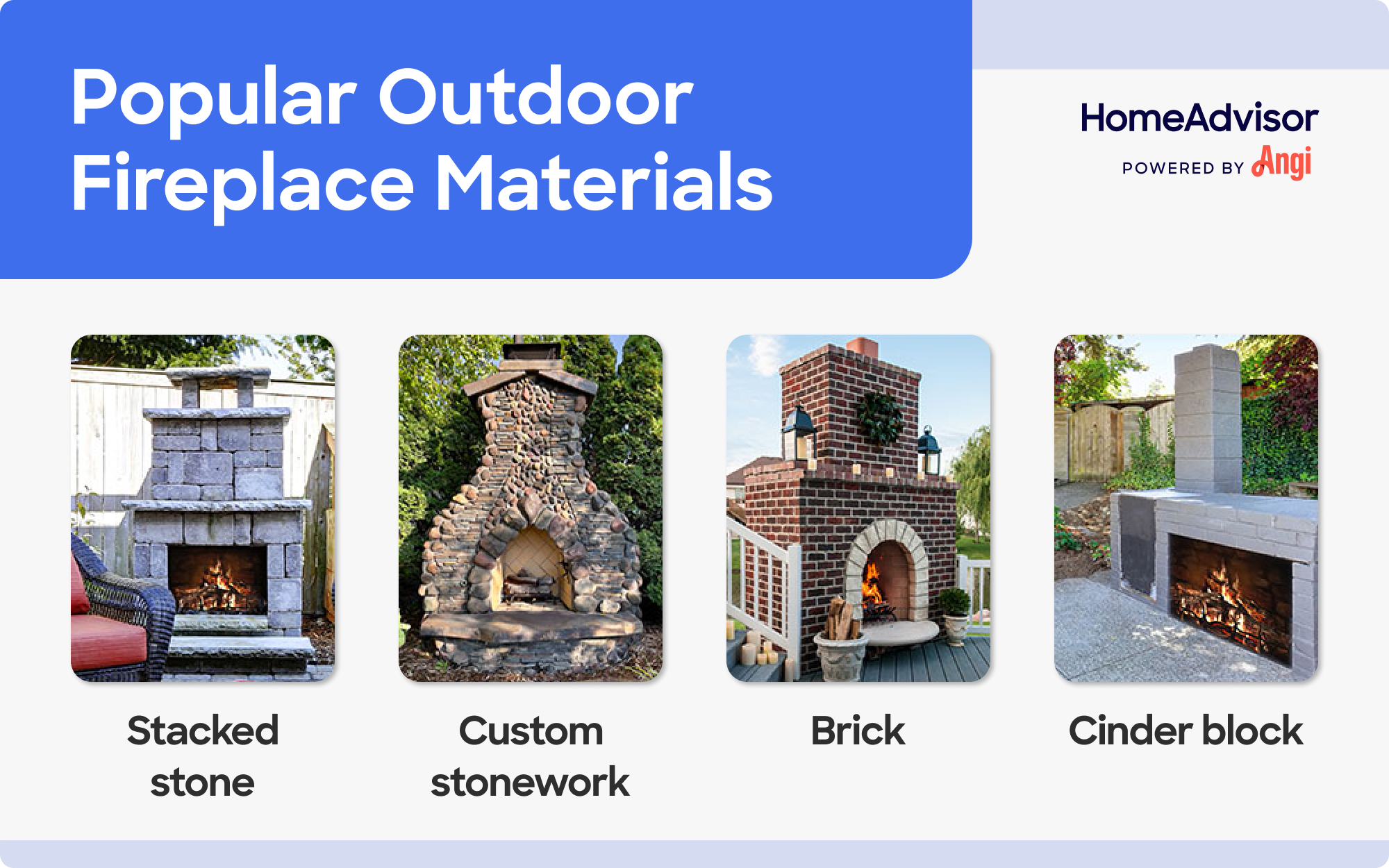 Popular Outdoor Fireplace Materials

HomeAdvisor
POWERED BY Angi

Stacked stone

Custom stonework

Brick

Cinder block